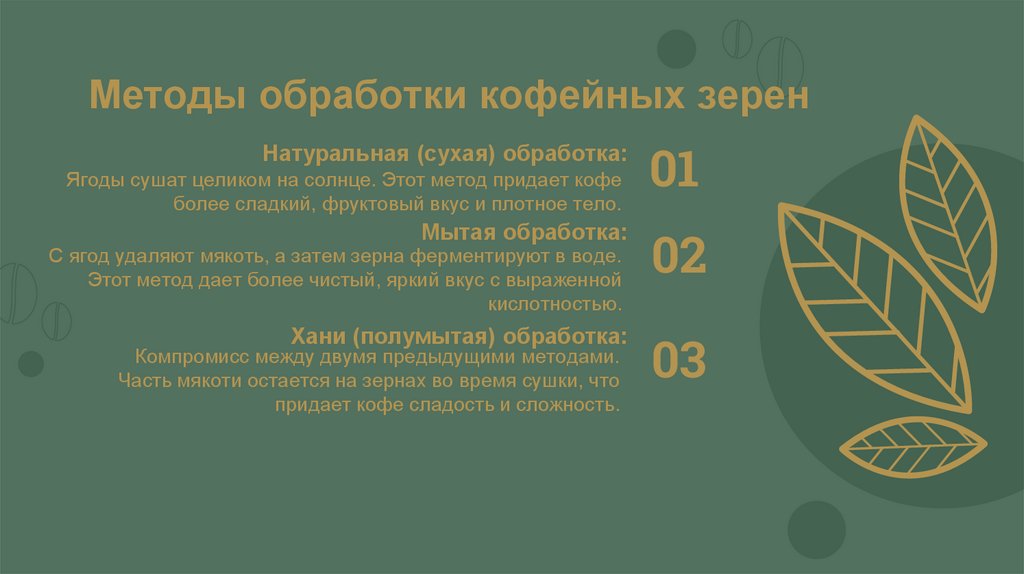 Методы обработки кофейных зерен

Натуральная (сухая) обработка:
Ягоды сушат целиком на солнце. Этот метод придает кофе более сладкий, фруктовый вкус и плотное тело.

01

Мытая обработка:
С ягод удаляют мякоть, а затем зерна ферментируют в воде. Этот метод дает более чистый, яркий вкус с выраженной кислотностью.

02

Хани (полумытая) обработка:
Компромисс между двумя предыдущими методами. Часть мякоти остается на зернах во время сушки, что придает кофе сладость и сложность.

03